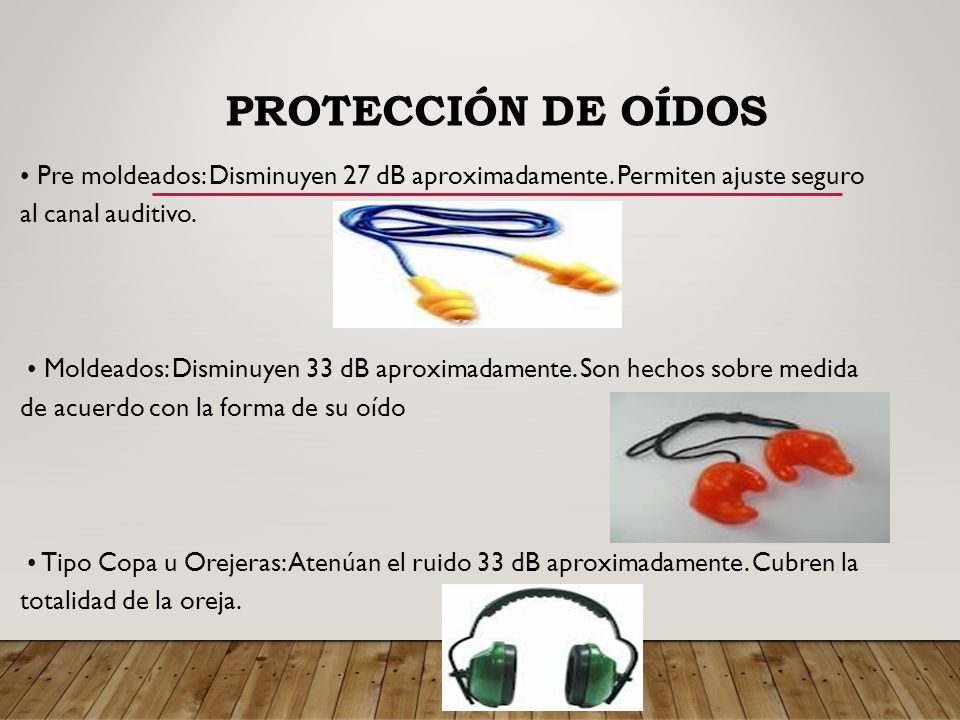 PROTECCIÓN DE OÍDOS

• Pre moldeados: Disminuyen 27 dB aproximadamente. Permiten ajuste seguro al canal auditivo.

• Moldeados: Disminuyen 33 dB aproximadamente. Son hechos sobre medida de acuerdo con la forma de su oído

• Tipo Copa u Orejeras: Atenúan el ruido 33 dB aproximadamente. Cubren la totalidad de la oreja.